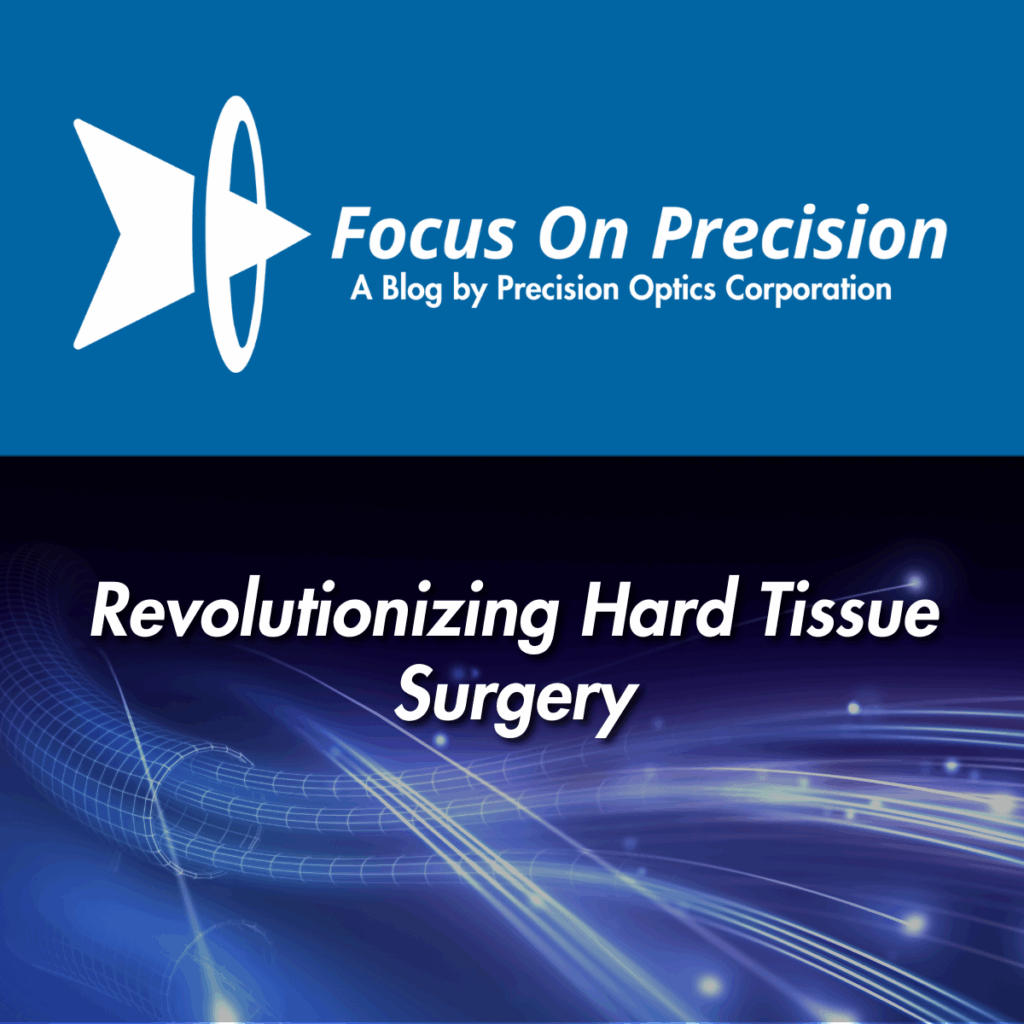 Focus On Precision
A Blog by Precision Optics Corporation

Revolutionizing Hard Tissue Surgery